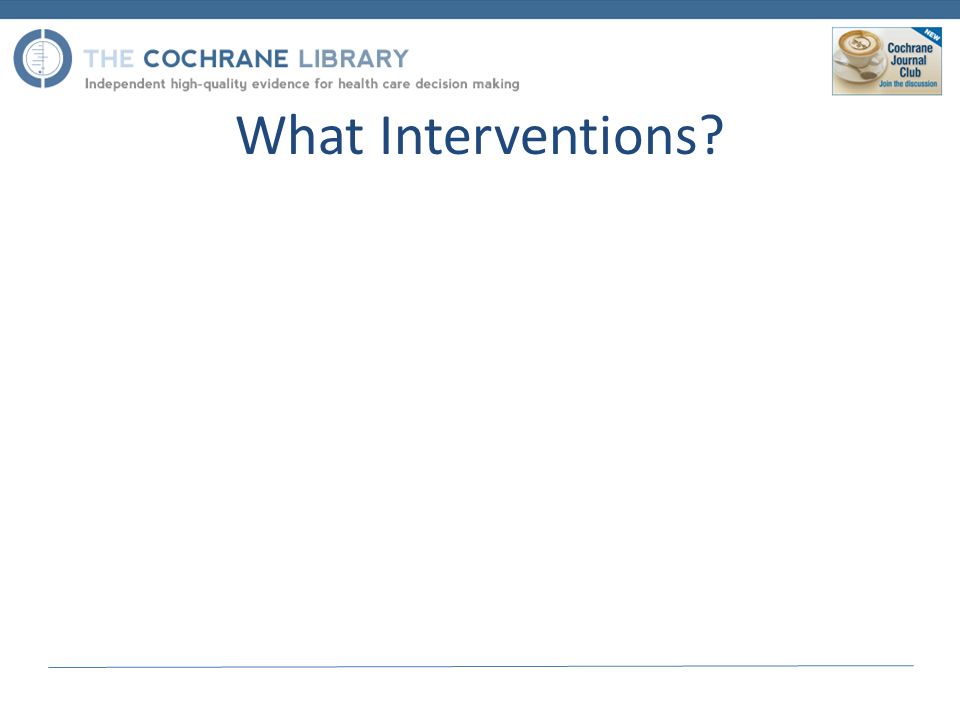 THE COCHRANE LIBRARY
Independent high-quality evidence for health care decision making

NEW
Cochrane Journal Club
Join the discussion

What Interventions?